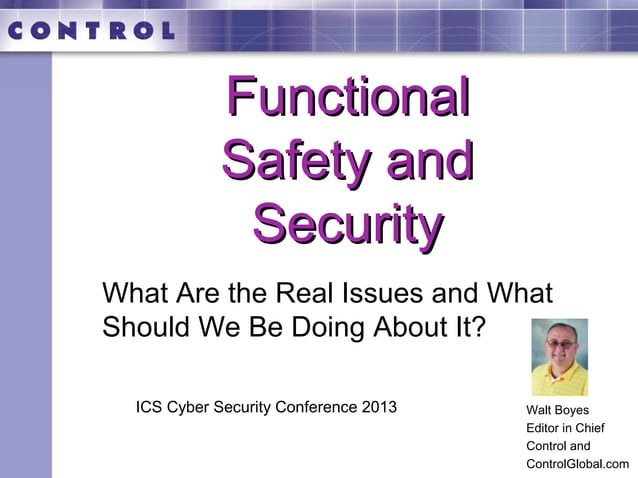 CONTROL

Functional Safety and Security

What Are the Real Issues and What Should We Be Doing About It?

ICS Cyber Security Conference 2013

Walt Boyes
Editor in Chief
Control and
ControlGlobal.com